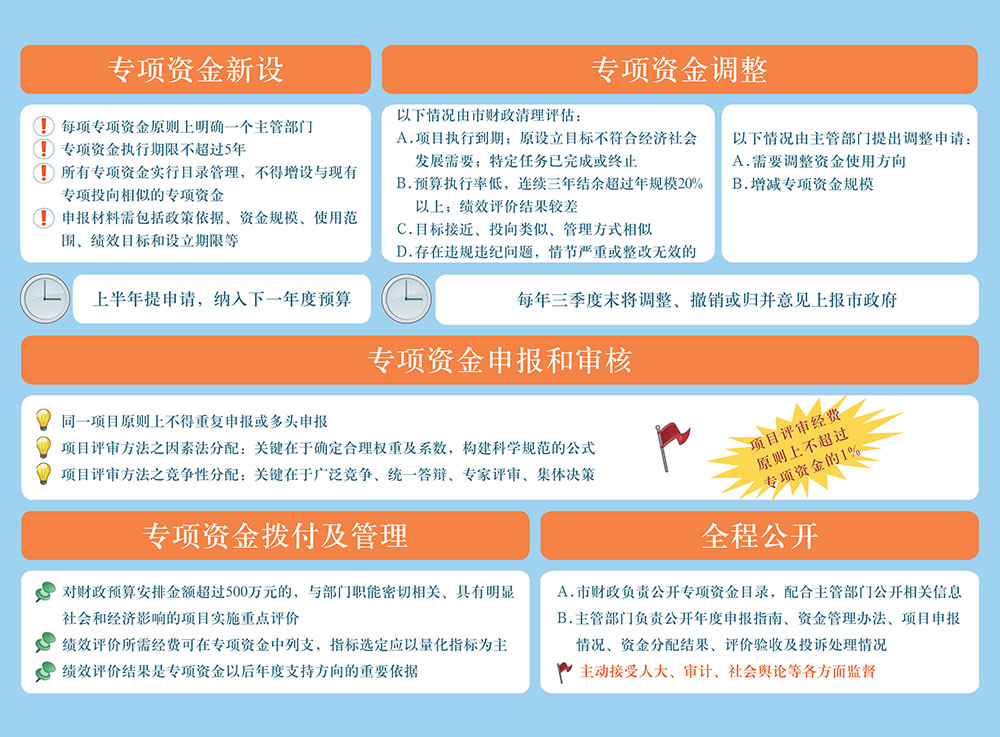 专项资金新设

每项专项资金原则上明确一个主管部门
专项资金执行期限不超过5年
所有专项资金实行目录管理，不得增设与现有专项投向相似的专项资金
申报材料需包括政策依据、资金规模、使用范围、绩效目标和设立期限等

上半年提申请，纳入下一年度预算

专项资金调整

以下情况由市财政清理评估：
A.项目执行到期；原设立目标不符合经济社会发展需要；特定任务已完成或终止
B.预算执行率低，连续三年结余超过年规模20%以上；绩效评价结果较差
C.目标接近、投向类似、管理方式相似
D.存在违规违纪问题，情节严重或整改无效的

以下情况由主管部门提出调整申请：
A.需要调整资金使用方向
B.增减专项资金规模

每年三季度末将调整、撤销或归并意见上报市政府

专项资金申报和审核

同一项目原则上不得重复申报或多头申报
项目评审方法之因素法分配：关键在于确定合理权重及系数，构建科学规范的公式
项目评审方法之竞争性分配：关键在于广泛竞争、统一答辩、专家评审、集体决策

项目评审经费原则上不超过专项资金的1%

专项资金拨付及管理

对财政预算安排金额超过500万元的，与部门职能密切相关、具有明显社会和经济影响的项目实施重点评价
绩效评价所需经费可在专项资金中列支，指标选定应以量化指标为主
绩效评价结果是专项资金以后年度支持方向的重要依据

全程公开

A.市财政负责公开专项资金目录，配合主管部门公开相关信息
B.主管部门负责公开年度申报指南、资金管理办法、项目申报情况、资金分配结果、评价验收及投诉处理情况
主动接受人大、审计、社会舆论等各方面监督